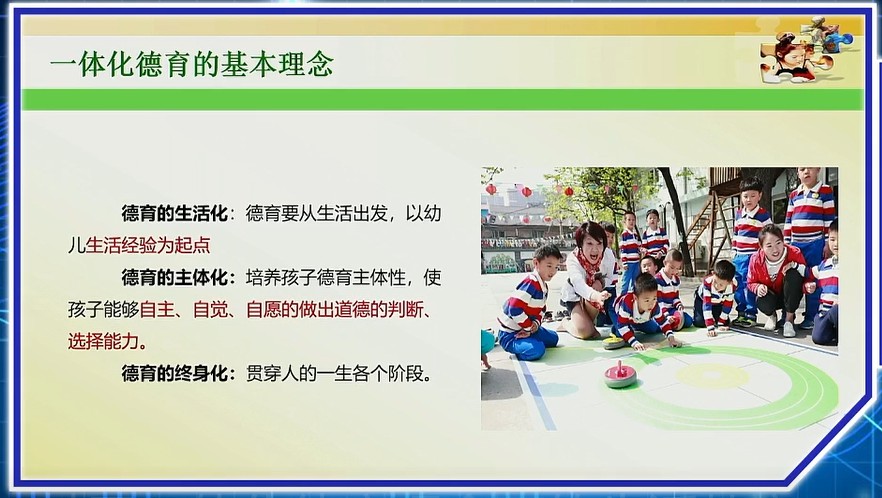 一体化德育的基本理念

德育的生活化：德育要从生活出发，以幼儿生活经验为起点

德育的主体化：培养孩子德育主体性，使孩子能够自主、自觉、自愿的做出道德的判断、选择能力。

德育的终身化：贯穿人的一生各个阶段。